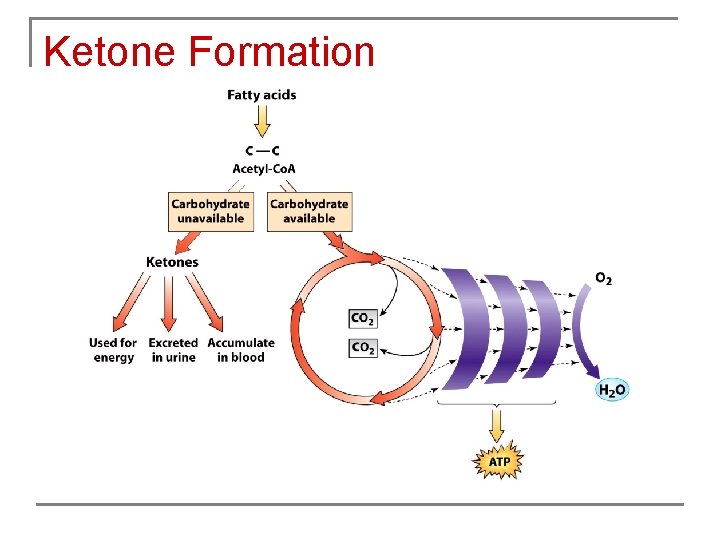 Ketone Formation

Fatty acids

C — C
Acetyl-CoA

Carbohydrate unavailable

Carbohydrate available

Ketones

Used for energy

Excreted in urine

Accumulate in blood

$CO_2$

$CO_2$

$O_2$

$H_2O$

ATP